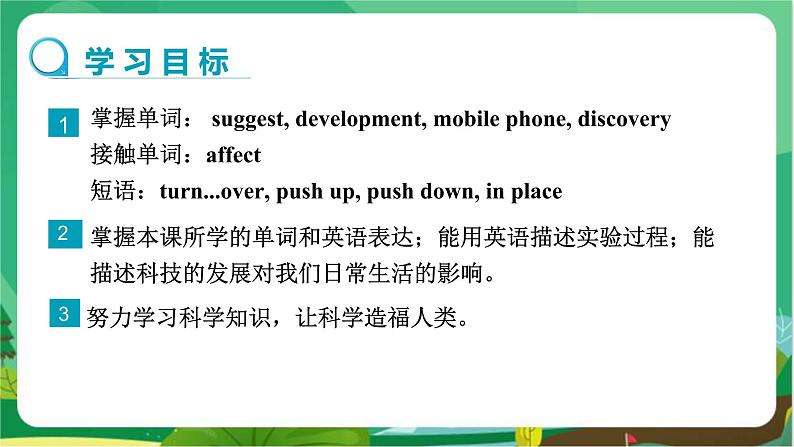 学习目标

1 掌握单词： suggest, development, mobile phone, discovery
接触单词：affect
短语：turn...over, push up, push down, in place

2 掌握本课所学的单词和英语表达；能用英语描述实验过程；能描述科技的发展对我们日常生活的影响。

3 努力学习科学知识，让科学造福人类。